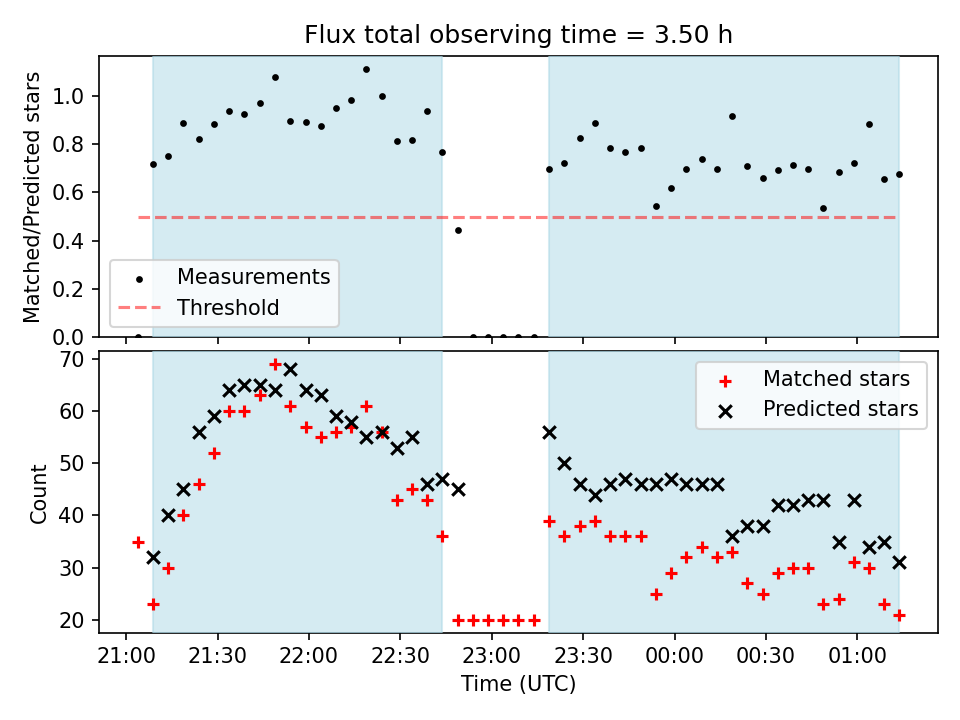 Flux total observing time = 3.50 h

Matched/Predicted stars

1.0
0.8
0.6
0.4
0.2
0.0

Measurements
Threshold

Count

70
60
50
40
30
20

Matched stars
Predicted stars

21:00
21:30
22:00
22:30
23:00
23:30
00:00
00:30
01:00

Time (UTC)